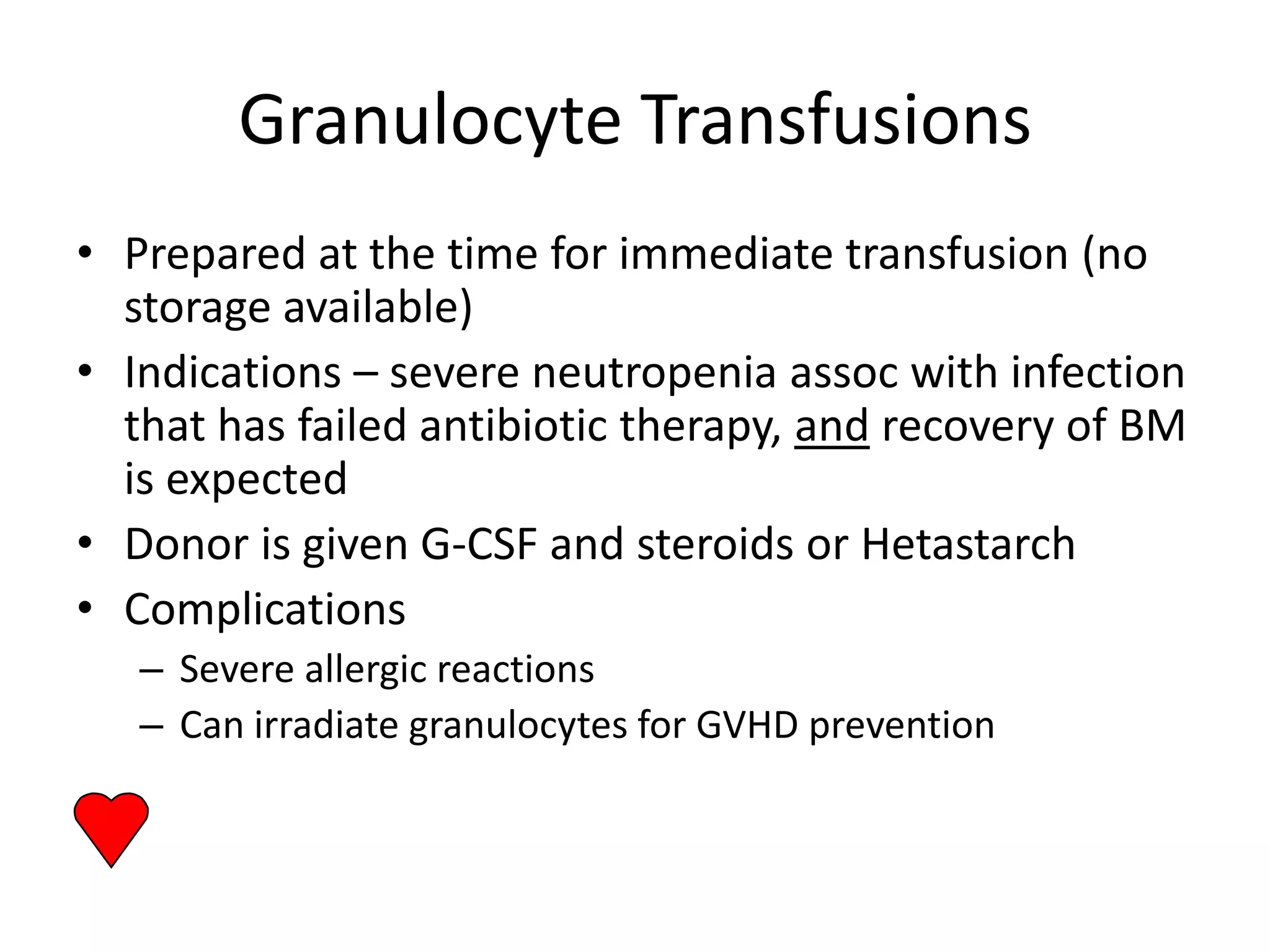 Granulocyte Transfusions

• Prepared at the time for immediate transfusion (no storage available)
• Indications – severe neutropenia assoc with infection that has failed antibiotic therapy, and recovery of BM is expected
• Donor is given G-CSF and steroids or Hetastarch
• Complications
  – Severe allergic reactions
  – Can irradiate granulocytes for GVHD prevention